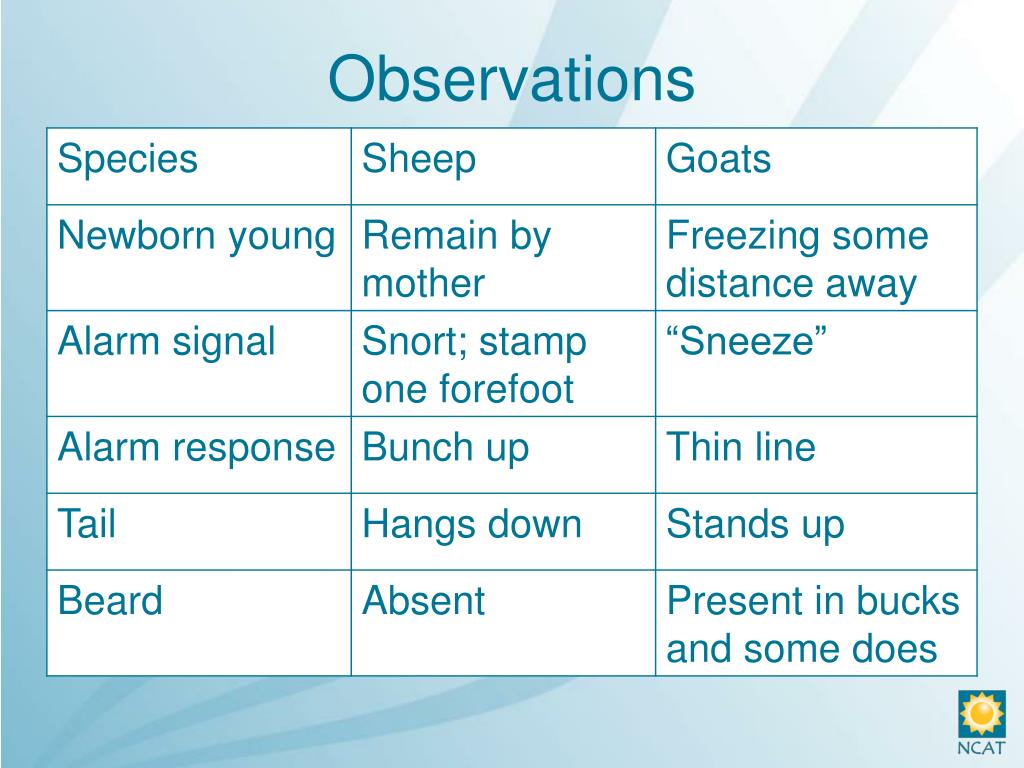 Observations

| Species | Sheep | Goats |
|---|---|---|
| Newborn young | Remain by mother | Freezing some distance away |
| Alarm signal | Snort; stamp one forefoot | “Sneeze” |
| Alarm response | Bunch up | Thin line |
| Tail | Hangs down | Stands up |
| Beard | Absent | Present in bucks and some does |

NCAT